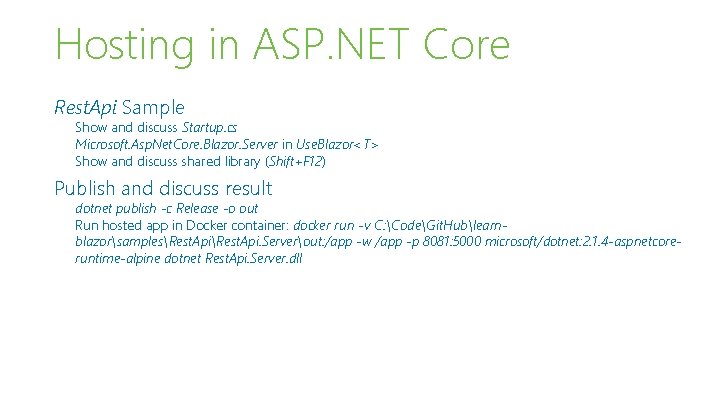 Hosting in ASP.NET Core

RestApi Sample

Show and discuss Startup.cs

Microsoft.AspNetCore.Blazor.Server in UseBlazor<T>

Show and discuss shared library (Shift+F12)

Publish and discuss result

dotnet publish -c Release -o out

Run hosted app in Docker container: docker run -v C:\Code\GitHub\learn-blazor\samples\RestApi\RestApi.Server\out:/app -w /app -p 8081:5000 microsoft/dotnet:2.1.4-aspnetcore-runtime-alpine dotnet RestApi.Server.dll